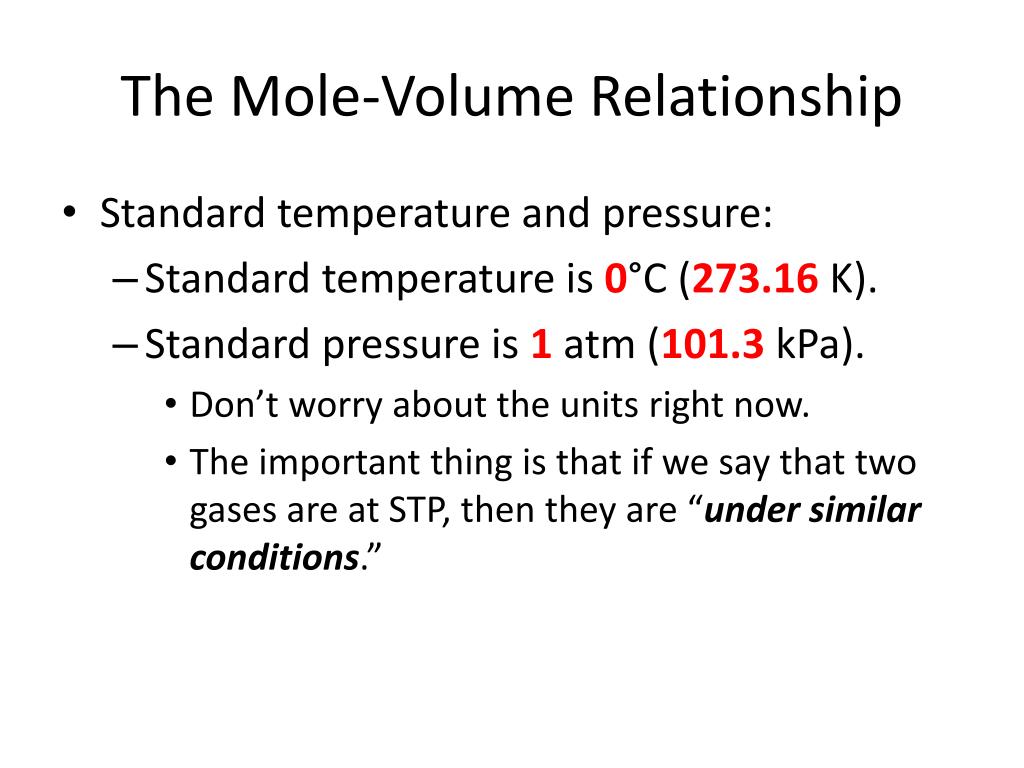 The Mole-Volume Relationship

• Standard temperature and pressure:
– Standard temperature is 0°C (273.16 K).
– Standard pressure is 1 atm (101.3 kPa).
• Don’t worry about the units right now.
• The important thing is that if we say that two gases are at STP, then they are “under similar conditions.”